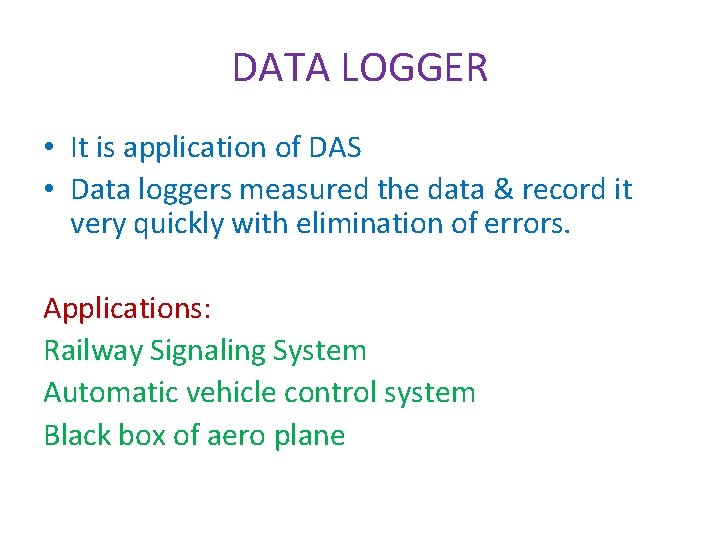 DATA LOGGER

• It is application of DAS
• Data loggers measured the data & record it very quickly with elimination of errors.

Applications:
Railway Signaling System
Automatic vehicle control system
Black box of aero plane